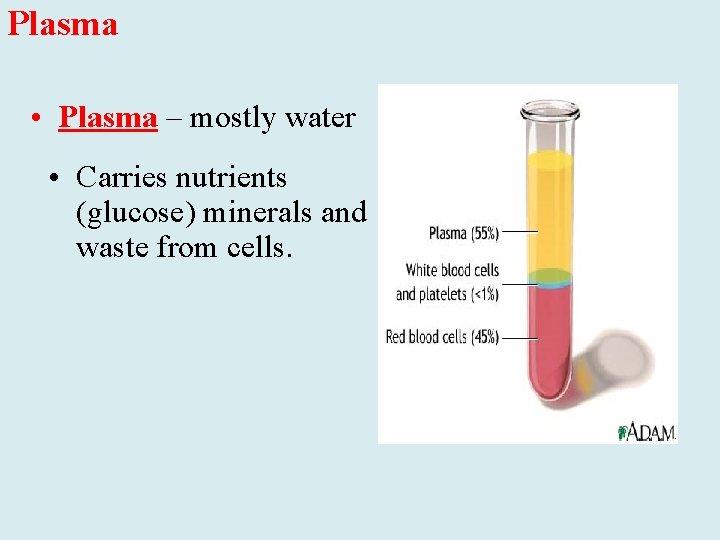 Plasma

• Plasma – mostly water

• Carries nutrients (glucose) minerals and waste from cells.

Plasma (55%)

White blood cells and platelets (<1%)

Red blood cells (45%)

A.D.A.M.